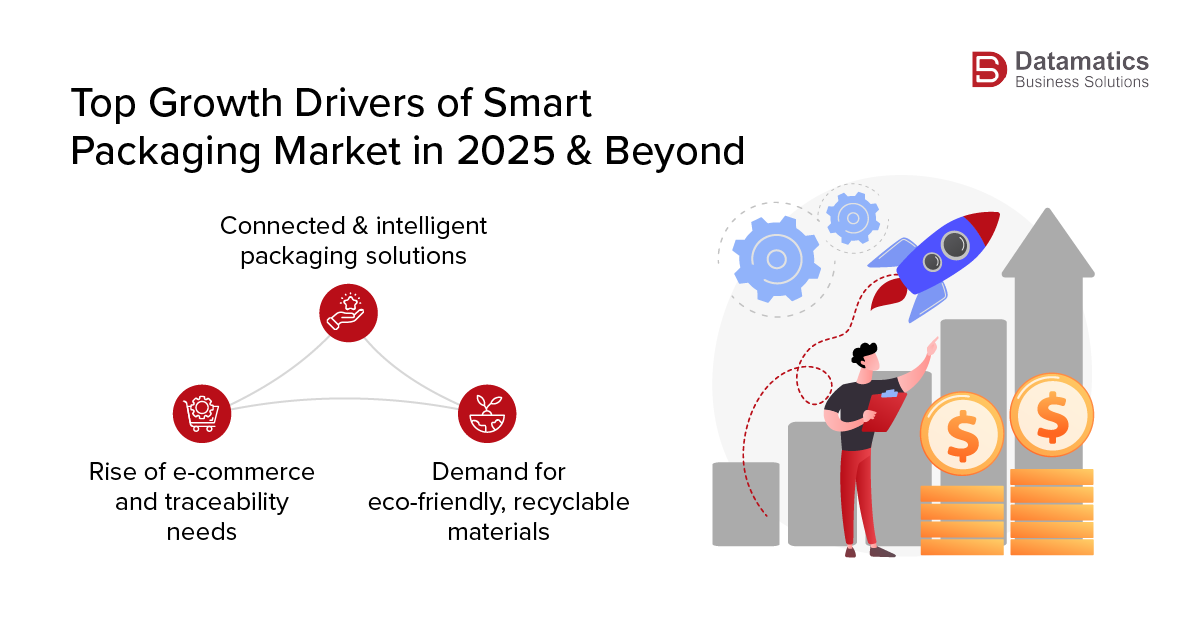 Datamatics
Business Solutions

Top Growth Drivers of Smart Packaging Market in 2025 & Beyond

Connected & intelligent packaging solutions

Rise of e-commerce and traceability needs

Demand for eco-friendly, recyclable materials

$

$